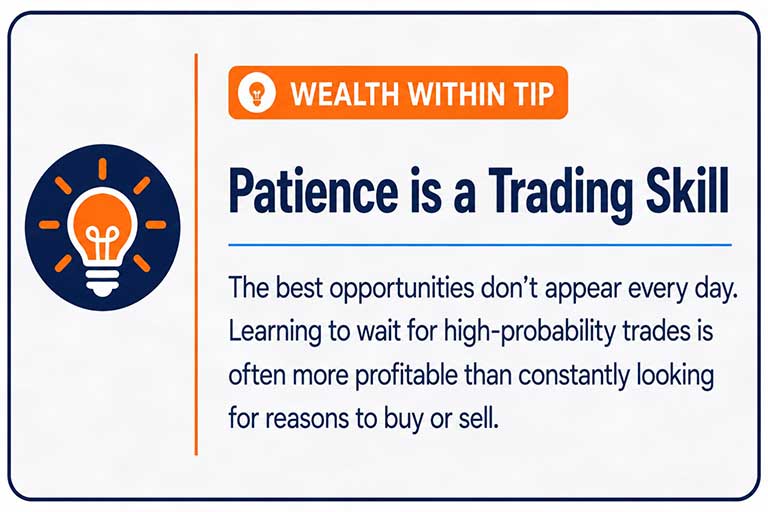 WEALTH WITHIN TIP

Patience is a Trading Skill

The best opportunities don't appear every day. Learning to wait for high-probability trades is often more profitable than constantly looking for reasons to buy or sell.